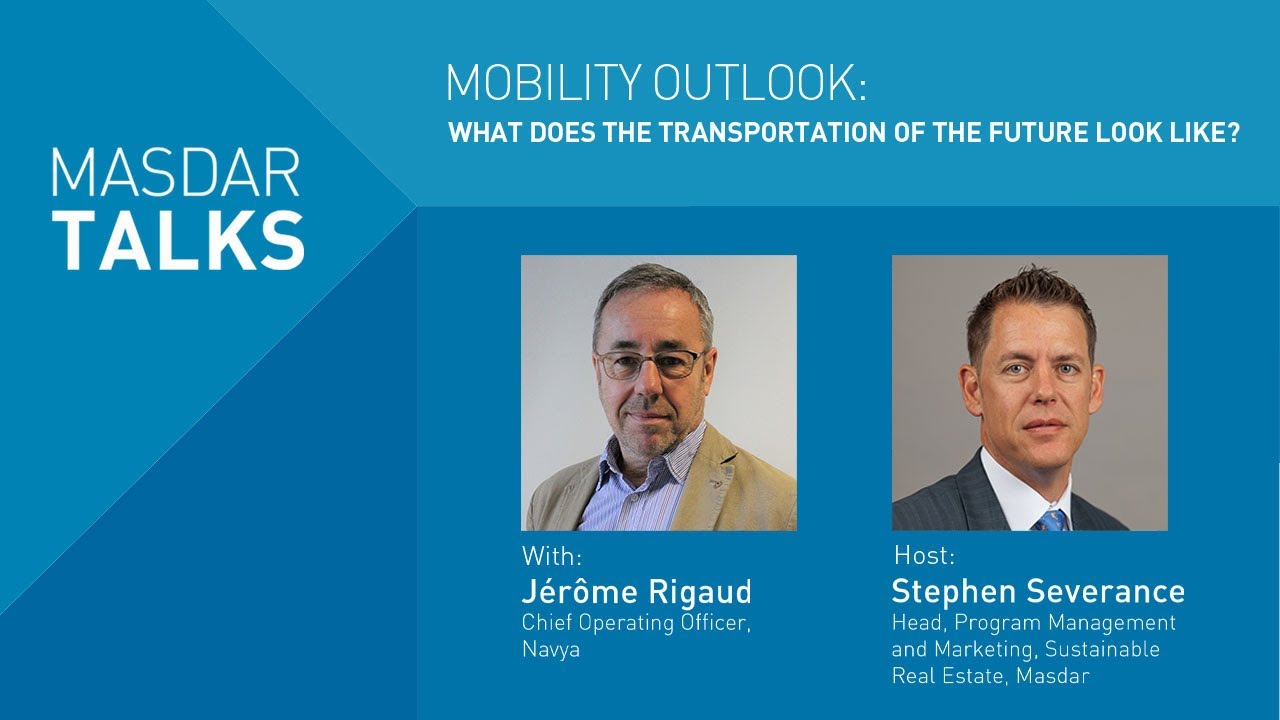 MASDAR TALKS

MOBILITY OUTLOOK:
WHAT DOES THE TRANSPORTATION OF THE FUTURE LOOK LIKE?

With:
Jérôme Rigaud
Chief Operating Officer, Navya

Host:
Stephen Severance
Head, Program Management and Marketing, Sustainable Real Estate, Masdar